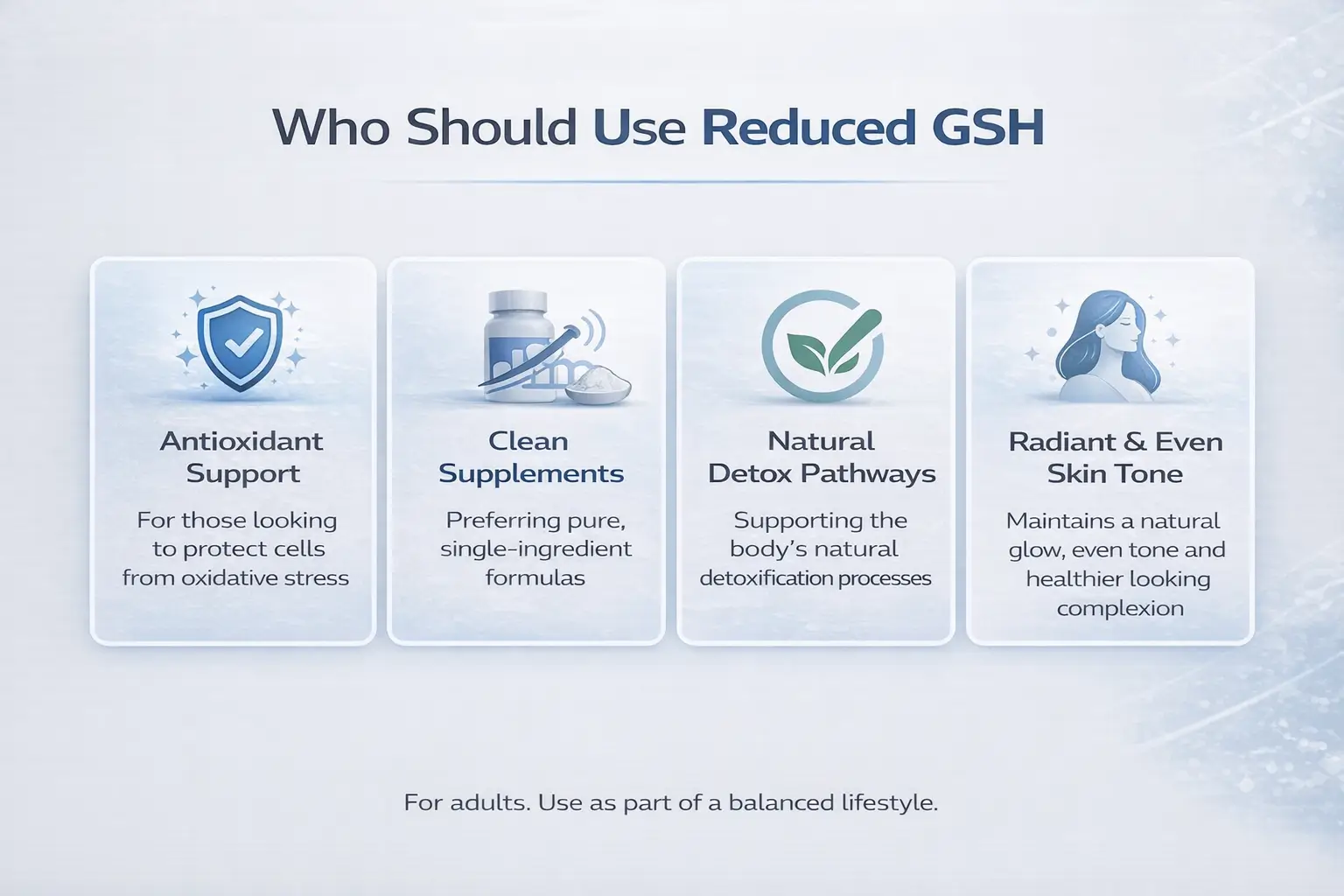 Who Should Use Reduced GSH

Antioxidant Support

For those looking to protect cells from oxidative stress

Clean Supplements

Preferring pure, single-ingredient formulas

Natural Detox Pathways

Supporting the body's natural detoxification processes

Radiant & Even Skin Tone

Maintains a natural glow, even tone and healthier looking complexion

For adults. Use as part of a balanced lifestyle.